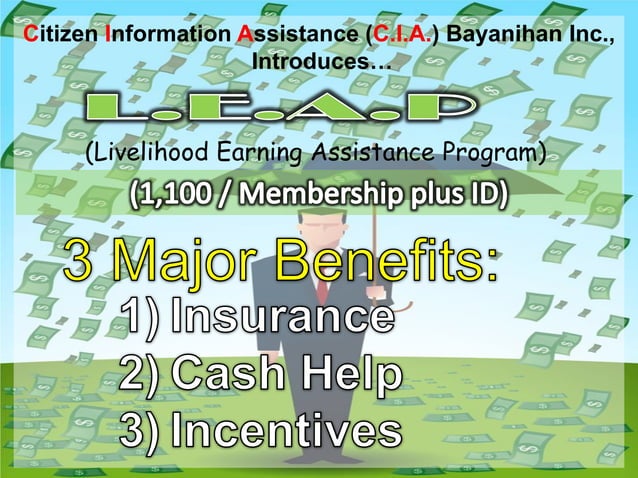 Citizen Information Assistance (C.I.A.) Bayanihan Inc., Introduces…

L.E.A.P

(Livelihood Earning Assistance Program)

(1,100 / Membership plus ID)

3 Major Benefits:

1) Insurance

2) Cash Help

3) Incentives